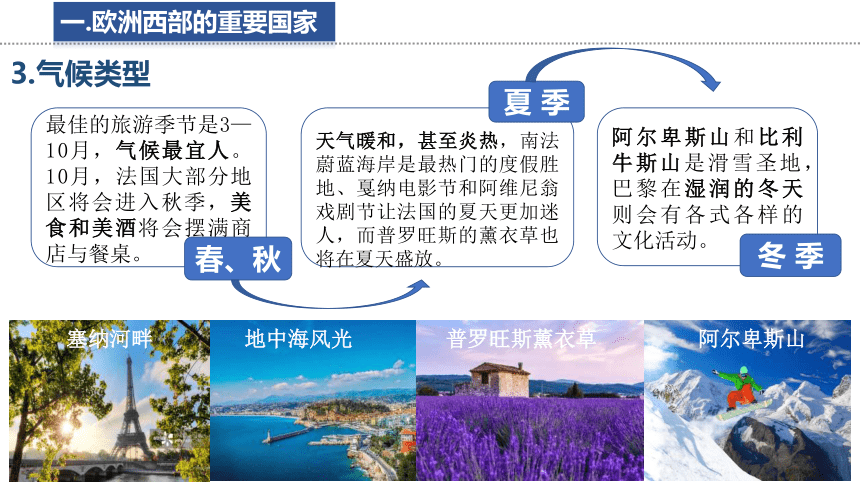 一.欧洲西部的重要国家

3.气候类型

最佳的旅游季节是3—10月，气候最宜人。10月，法国大部分地区将会进入秋季，美食和美酒将会摆满商店与餐桌。

春、秋

夏季

天气暖和，甚至炎热，南法蔚蓝海岸是最热门的度假胜地、戛纳电影节和阿维尼翁戏剧节让法国的夏天更加迷人，而普罗旺斯的薰衣草也将在夏天盛放。

阿尔卑斯山和比利牛斯山是滑雪圣地，巴黎在湿润的冬天则会有各式各样的文化活动。

冬季

塞纳河畔

地中海风光

普罗旺斯薰衣草

阿尔卑斯山